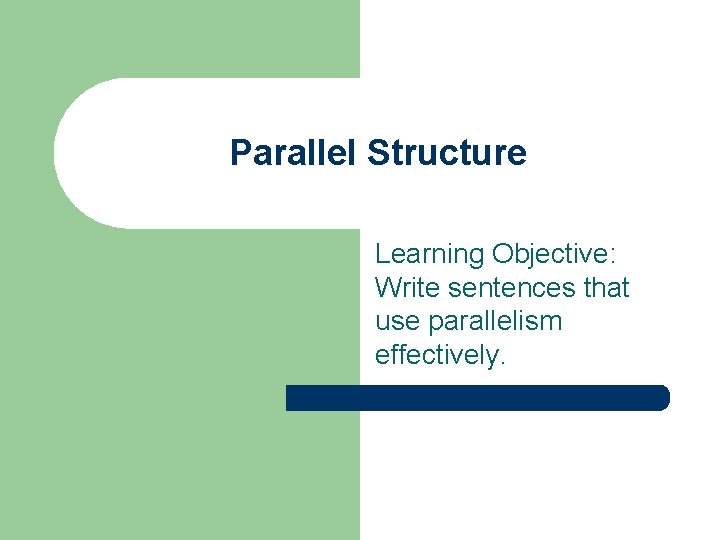 Parallel Structure

Learning Objective: Write sentences that use parallelism effectively.